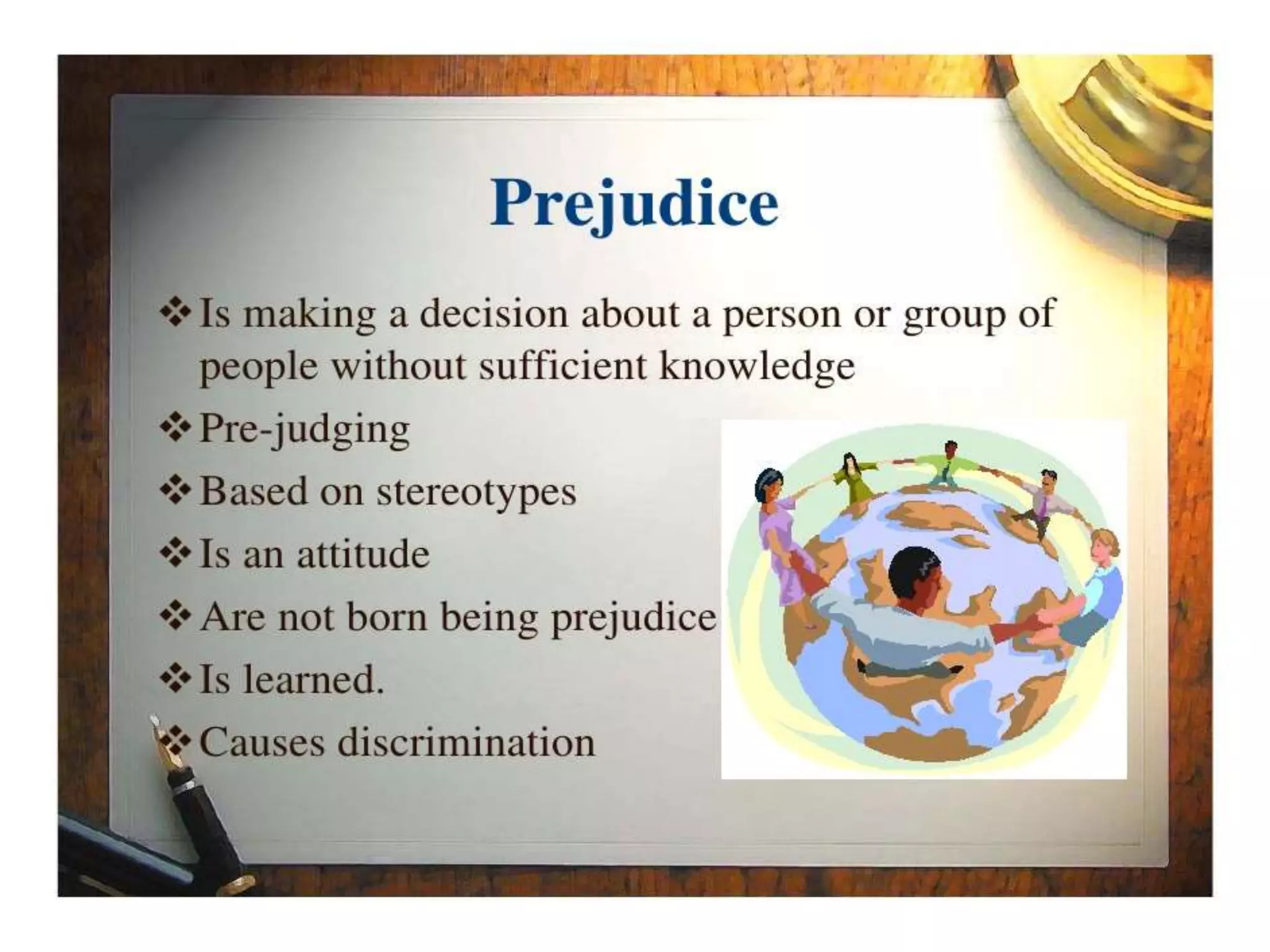 Prejudice

❖ Is making a decision about a person or group of people without sufficient knowledge
❖ Pre-judging
❖ Based on stereotypes
❖ Is an attitude
❖ Are not born being prejudice
❖ Is learned.
❖ Causes discrimination